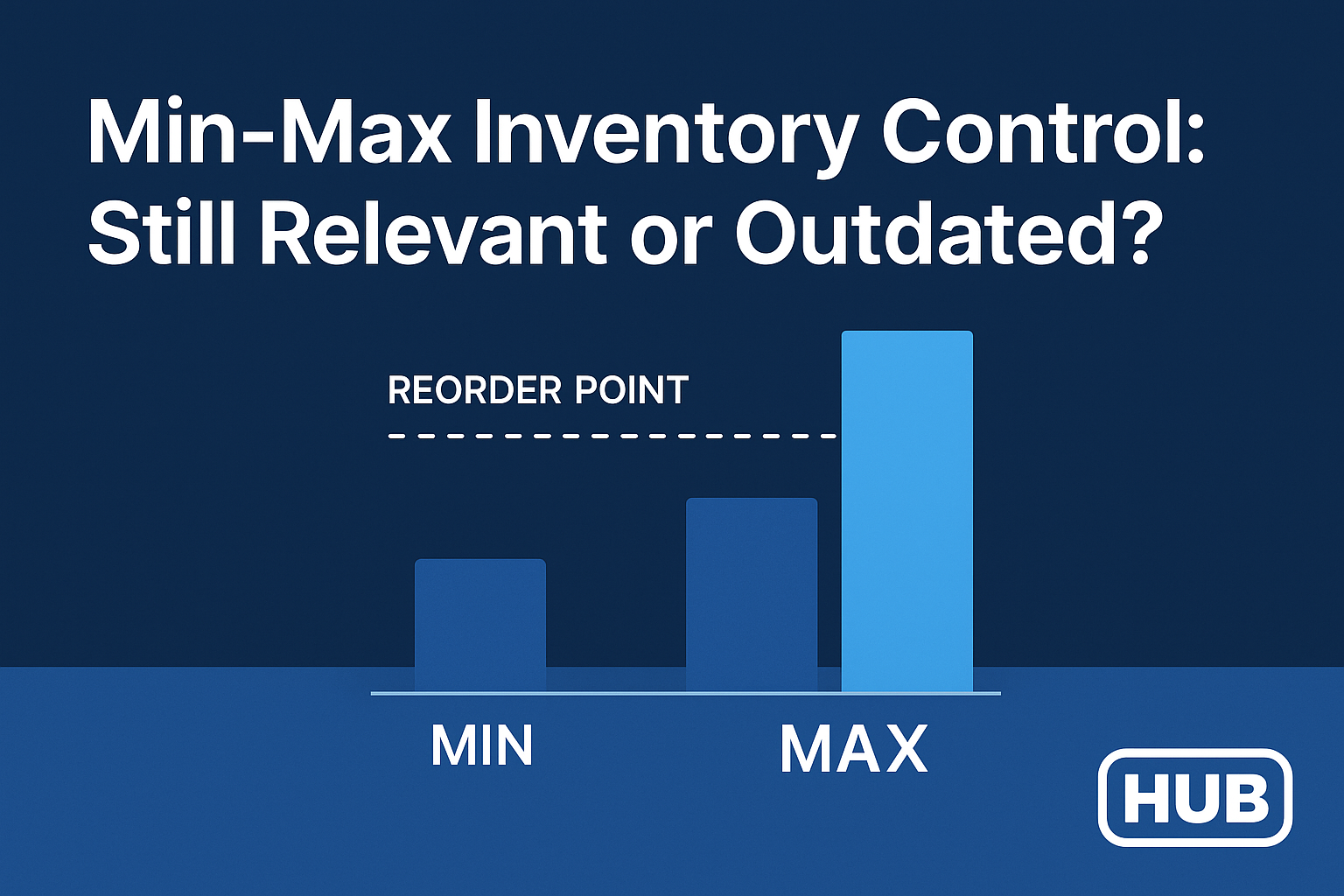 Min-Max Inventory Control: Still Relevant or Outdated?

REORDER POINT

MIN

MAX

HUB